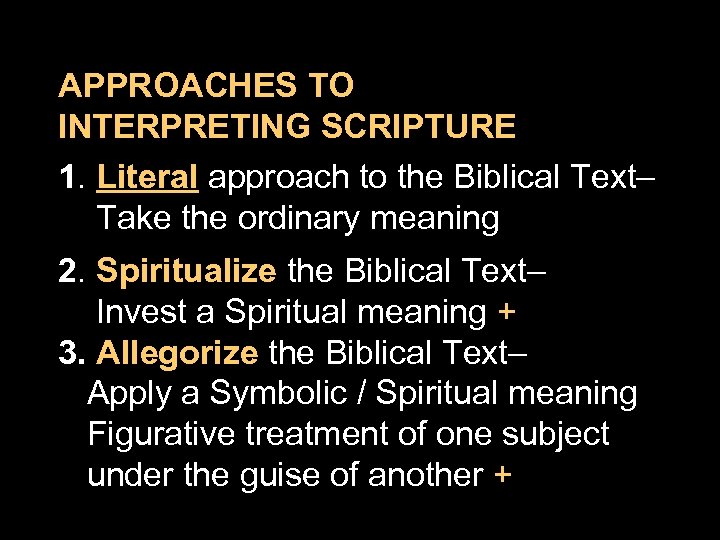 APPROACHES TO INTERPRETING SCRIPTURE

1. Literal approach to the Biblical Text– Take the ordinary meaning

2. Spiritualize the Biblical Text– Invest a Spiritual meaning +

3. Allegorize the Biblical Text– Apply a Symbolic / Spiritual meaning Figurative treatment of one subject under the guise of another +